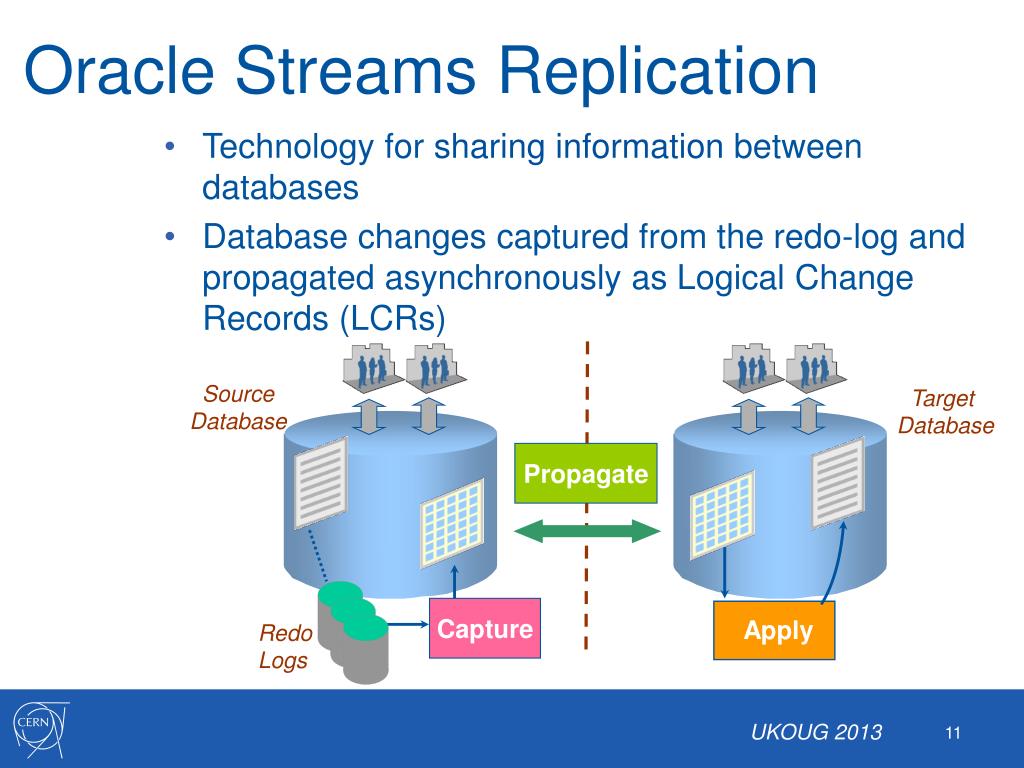 Oracle Streams Replication

• Technology for sharing information between databases

• Database changes captured from the redo-log and propagated asynchronously as Logical Change Records (LCRs)

Source Database

Target Database

Propagate

Redo Logs

Capture

Apply

CERN

UKOUG 2013

11